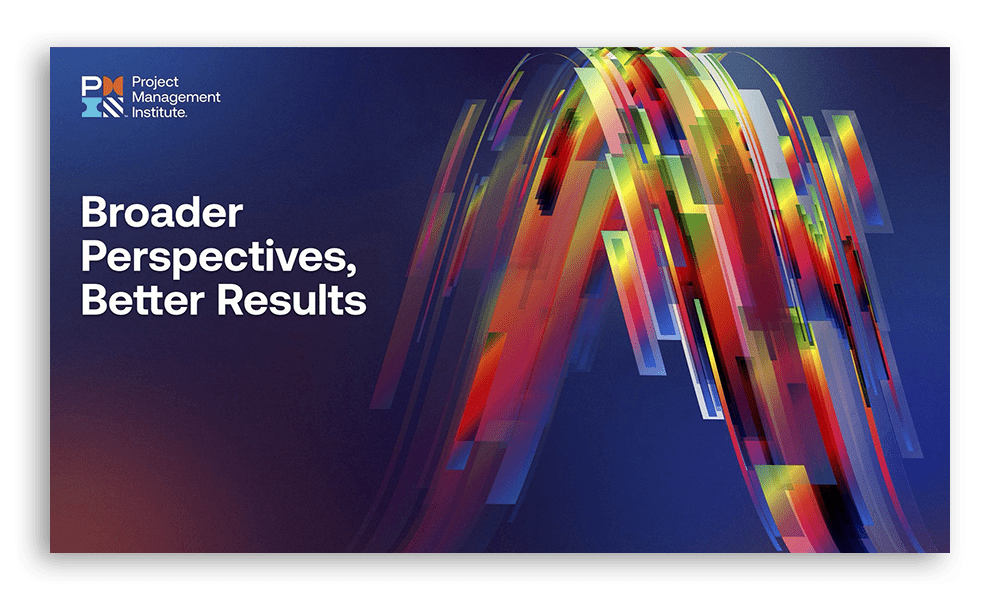 Project Management Institute.

Broader Perspectives, Better Results